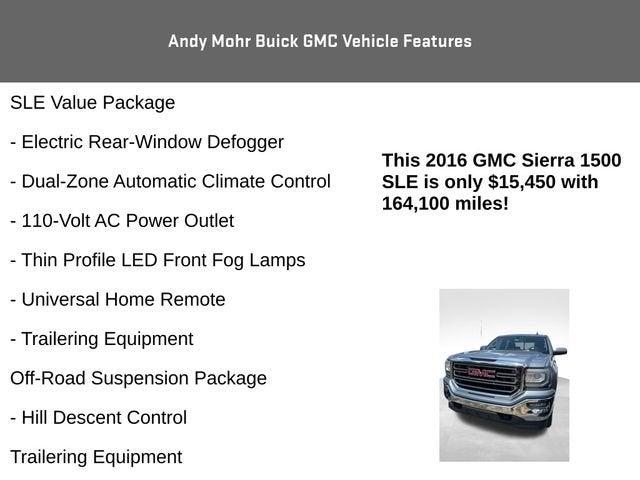 Andy Mohr Buick GMC Vehicle Features

SLE Value Package

- Electric Rear-Window Defogger

- Dual-Zone Automatic Climate Control

- 110-Volt AC Power Outlet

- Thin Profile LED Front Fog Lamps

- Universal Home Remote

- Trailering Equipment

Off-Road Suspension Package

- Hill Descent Control

Trailering Equipment

This 2016 GMC Sierra 1500 SLE is only $15,450 with 164,100 miles!

GMC